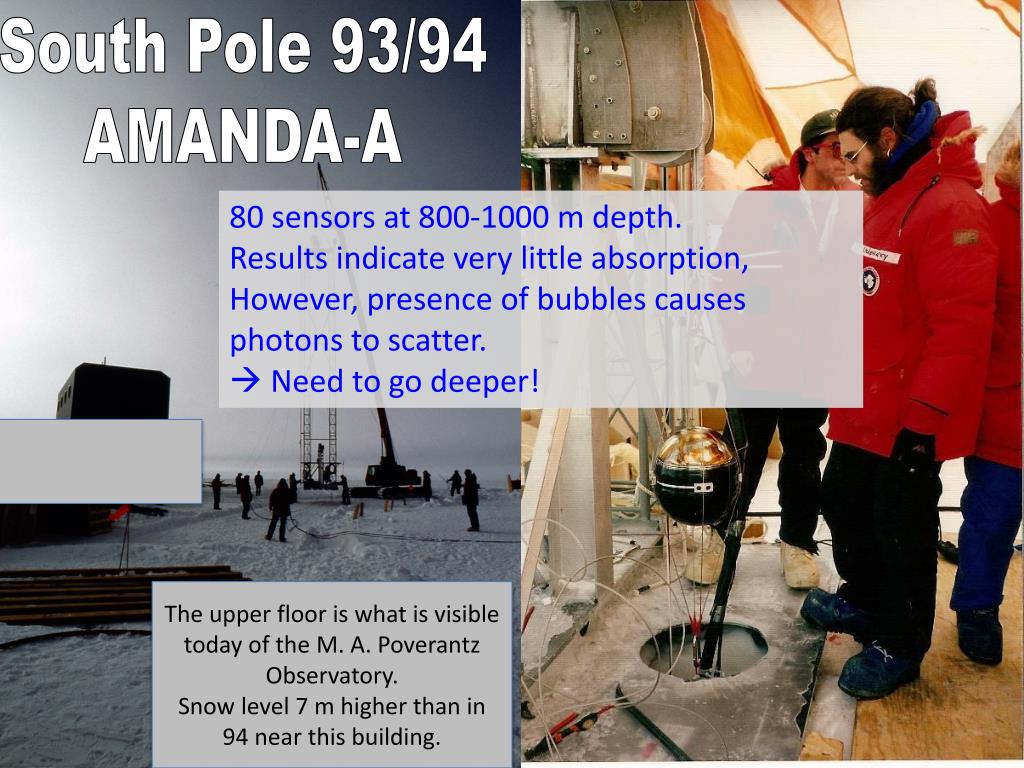 South Pole 93/94
AMANDA-A

80 sensors at 800-1000 m depth.
Results indicate very little absorption,
However, presence of bubbles causes photons to scatter.
→ Need to go deeper!

The upper floor is what is visible today of the M. A. Poverantz Observatory.
Snow level 7 m higher than in 94 near this building.